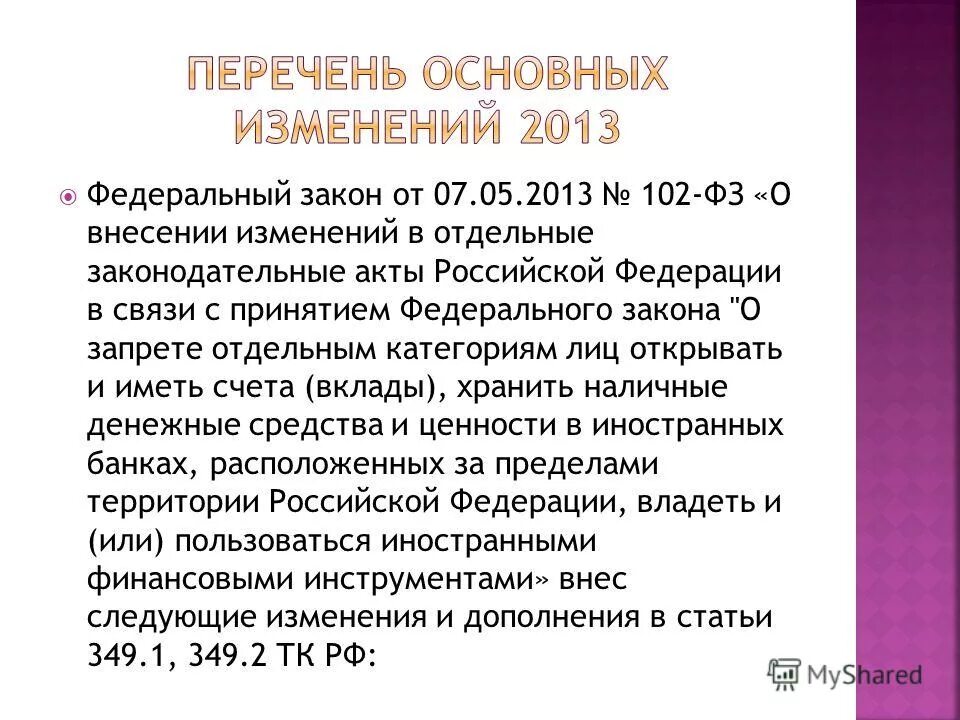 ПЕРЕЧЕНЬ ОСНОВНЫХ ИЗМЕНЕНИЙ 2013

Федеральный закон от 07.05.2013 № 102-ФЗ «О внесении изменений в отдельные законодательные акты Российской Федерации в связи с принятием Федерального закона "О запрете отдельным категориям лиц открывать и иметь счета (вклады), хранить наличные денежные средства и ценности в иностранных банках, расположенных за пределами территории Российской Федерации, владеть и (или) пользоваться иностранными финансовыми инструментами» внес следующие изменения и дополнения в статьи 349.1, 349.2 ТК РФ:

MyShared